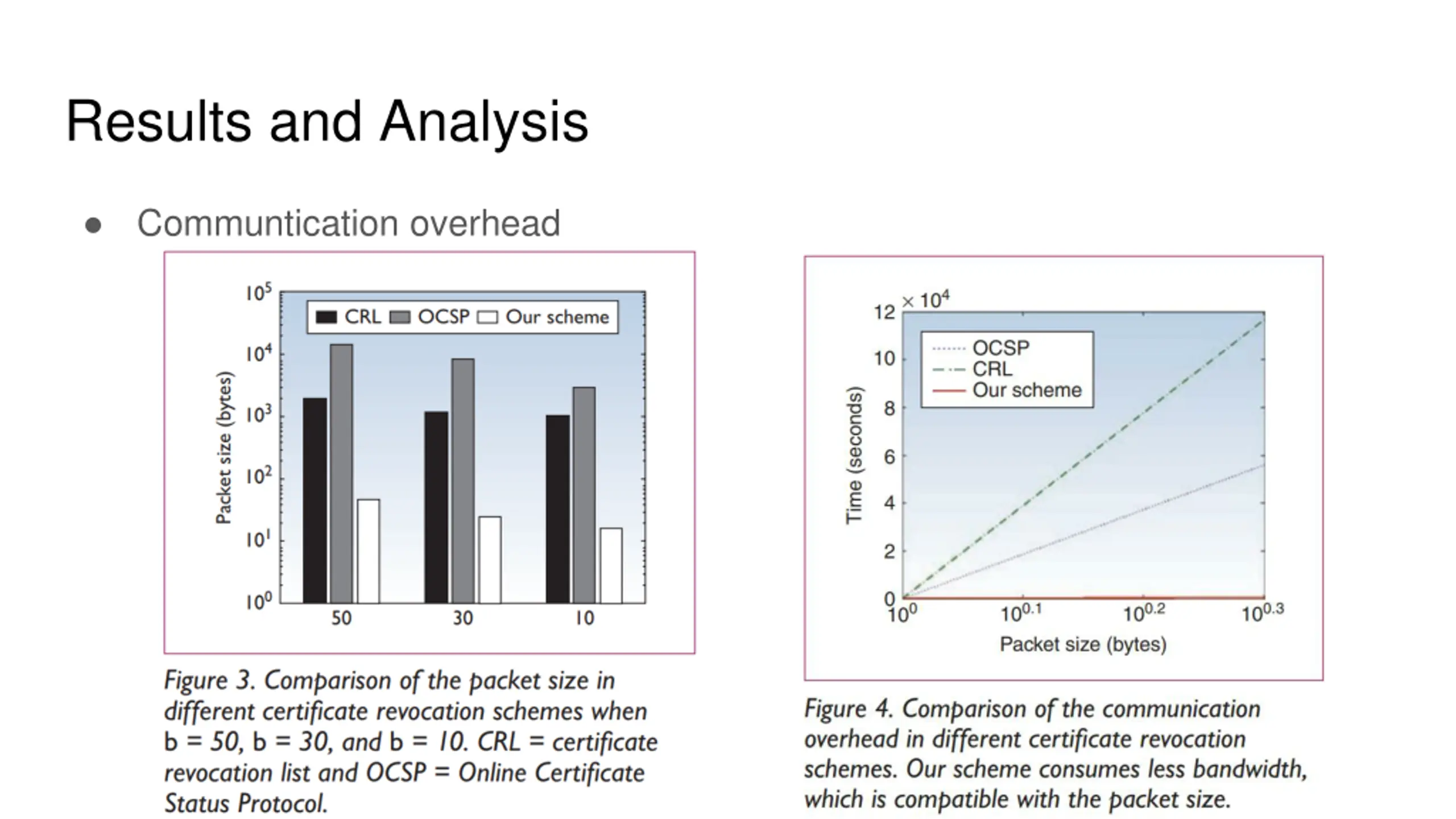 Results and Analysis

● Communtication overhead

$10^5$
$10^4$
$10^3$
$10^2$
$10^1$
$10^0$
Packet size (bytes)
CRL OCSP Our scheme
50 30 10

Figure 3. Comparison of the packet size in different certificate revocation schemes when b = 50, b = 30, and b = 10. CRL = certificate revocation list and OCSP = Online Certificate Status Protocol.

$\times 10^4$
12
10
8
6
4
2
0
Time (seconds)
OCSP
CRL
Our scheme
$10^0$ $10^{0.1}$ $10^{0.2}$ $10^{0.3}$
Packet size (bytes)

Figure 4. Comparison of the communication overhead in different certificate revocation schemes. Our scheme consumes less bandwidth, which is compatible with the packet size.